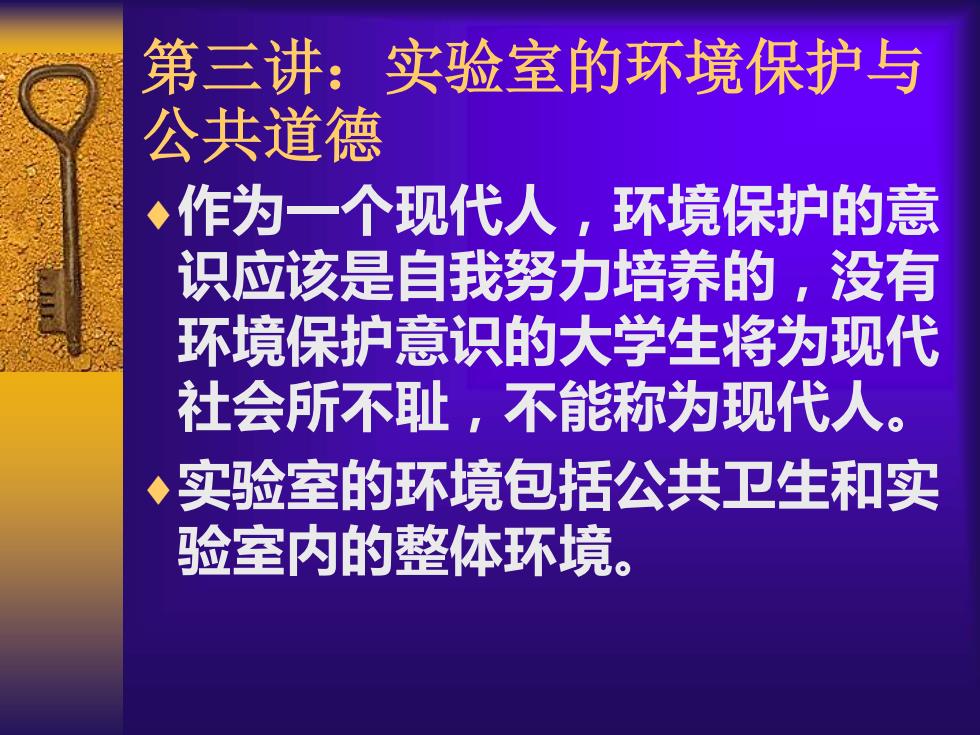 第三讲：实验室的环境保护与公共道德

♦作为一个现代人，环境保护的意识应该是自我努力培养的，没有环境保护意识的大学生将为现代社会所不耻，不能称为现代人。

♦实验室的环境包括公共卫生和实验室内的整体环境。